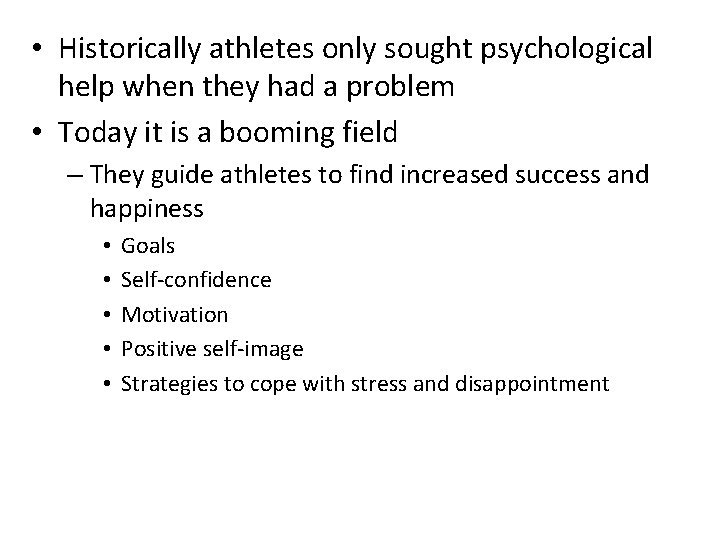 • Historically athletes only sought psychological help when they had a problem
• Today it is a booming field
– They guide athletes to find increased success and happiness
• Goals
• Self-confidence
• Motivation
• Positive self-image
• Strategies to cope with stress and disappointment